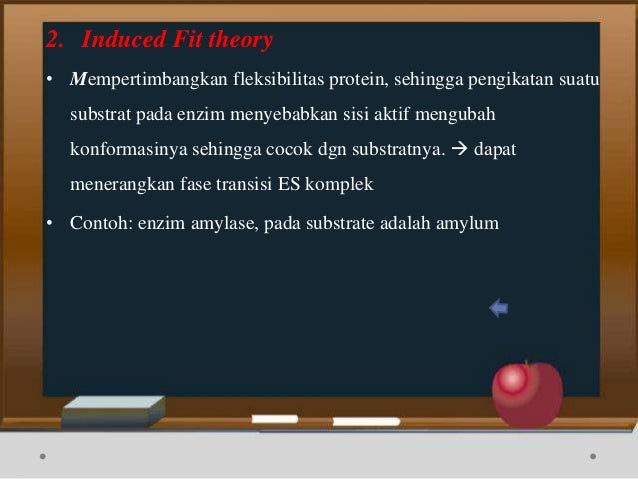 2. Induced Fit theory

• Mempertimbangkan fleksibilitas protein, sehingga pengikatan suatu substrat pada enzim menyebabkan sisi aktif mengubah konformasinya sehingga cocok dgn substratnya. → dapat menerangkan fase transisi ES komplek

• Contoh: enzim amylase, pada substrate adalah amylum